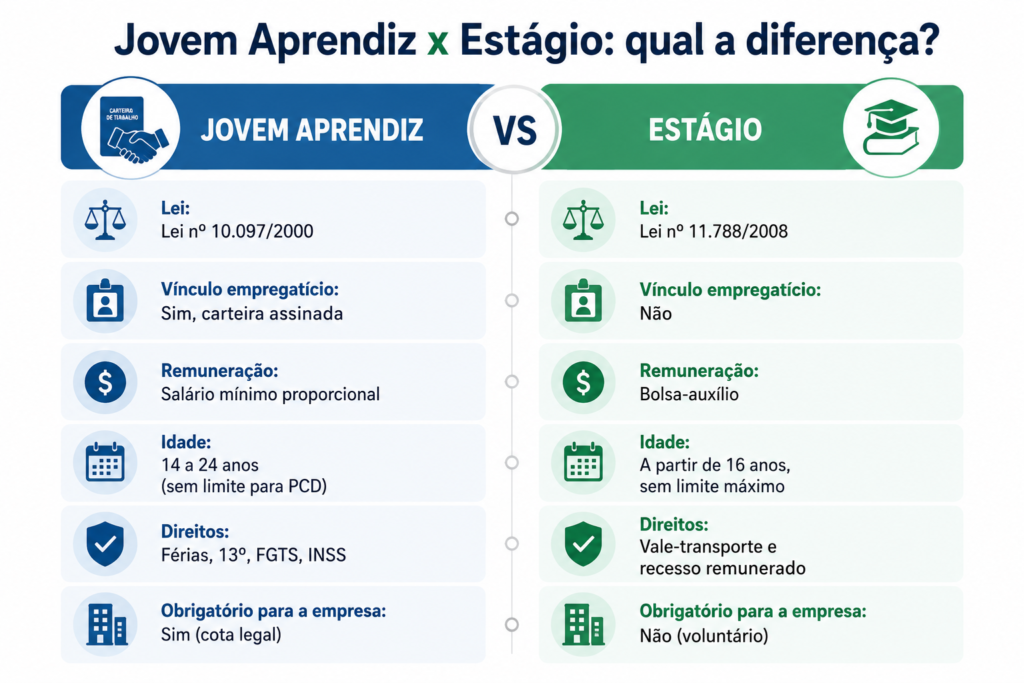 Jovem Aprendiz x Estágio: qual a diferença?

CARTEIRA DE TRABALHO

JOVEM APRENDIZ

VS

ESTÁGIO

Lei:
Lei nº 10.097/2000

Vínculo empregatício:
Sim, carteira assinada

Remuneração:
Salário mínimo proporcional

Idade:
14 a 24 anos
(sem limite para PCD)

Direitos:
Férias, 13º, FGTS, INSS

Obrigatório para a empresa:
Sim (cota legal)

Lei:
Lei nº 11.788/2008

Vínculo empregatício:
Não

Remuneração:
Bolsa-auxílio

Idade:
A partir de 16 anos,
sem limite máximo

Direitos:
Vale-transporte e
recesso remunerado

Obrigatório para a empresa:
Não (voluntário)